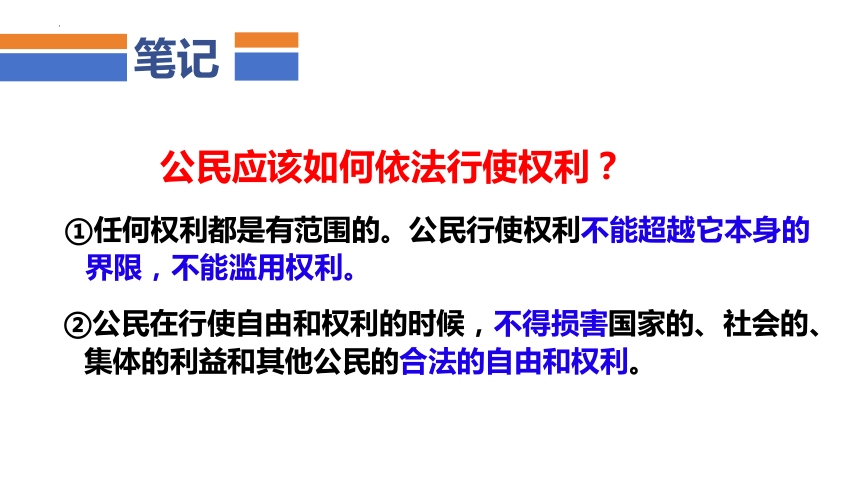 笔记

公民应该如何依法行使权利？

①任何权利都是有范围的。公民行使权利不能超越它本身的界限，不能滥用权利。

②公民在行使自由和权利的时候，不得损害国家的、社会的、集体的利益和其他公民的合法的自由和权利。